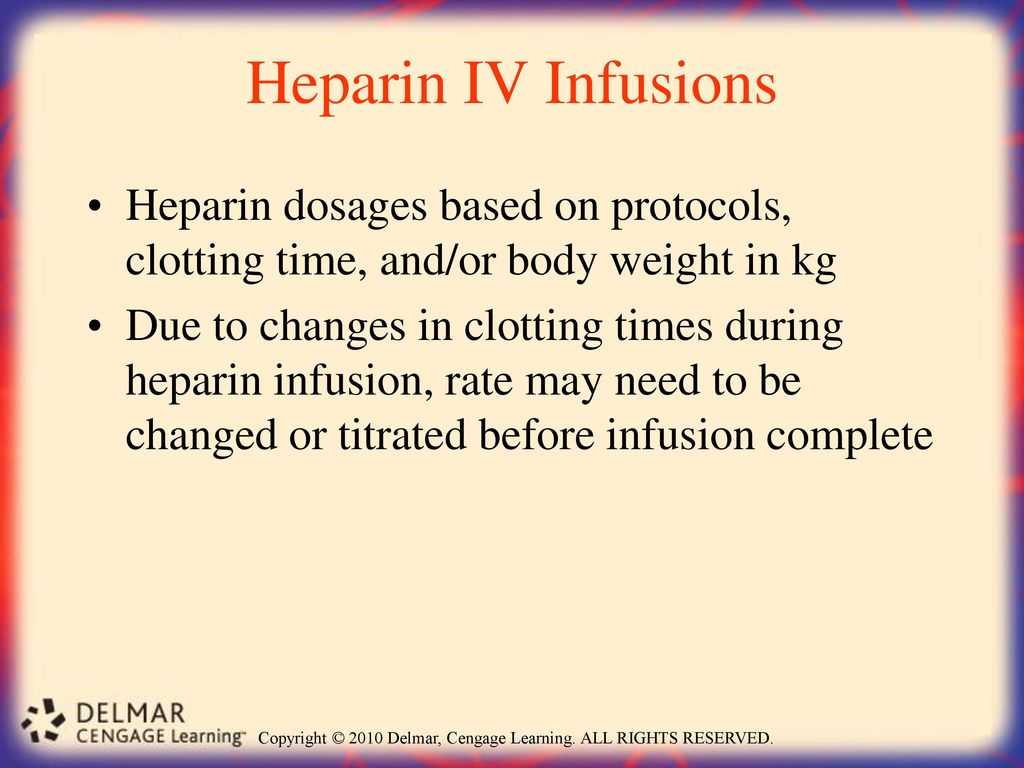 Heparin IV Infusions

• Heparin dosages based on protocols, clotting time, and/or body weight in kg

• Due to changes in clotting times during heparin infusion, rate may need to be changed or titrated before infusion complete

DELMAR
CENGAGE Learning™

Copyright © 2010 Delmar, Cengage Learning. ALL RIGHTS RESERVED.